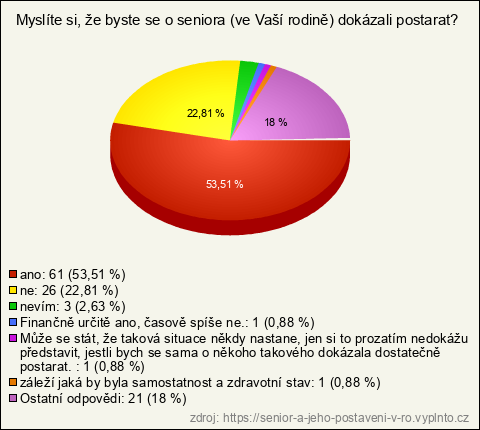 Myslíte si, že byste se o seniora (ve Vaší rodině) dokázali postarat?

22,81 %

18 %

53,51 %

ano: 61 (53,51 %)
ne: 26 (22,81 %)
nevím: 3 (2,63 %)
Finančně určitě ano, časově spíše ne.: 1 (0,88 %)
Může se stát, že taková situace někdy nastane, jen si to prozatím nedokážu představit, jestli bych se sama o někoho takového dokázala dostatečně postarat. : 1 (0,88 %)
záleží jaká by byla samostatnost a zdravotní stav: 1 (0,88 %)
Ostatní odpovědi: 21 (18 %)

zdroj: https://senior-a-jeho-postaveni-v-ro.vyplnto.cz